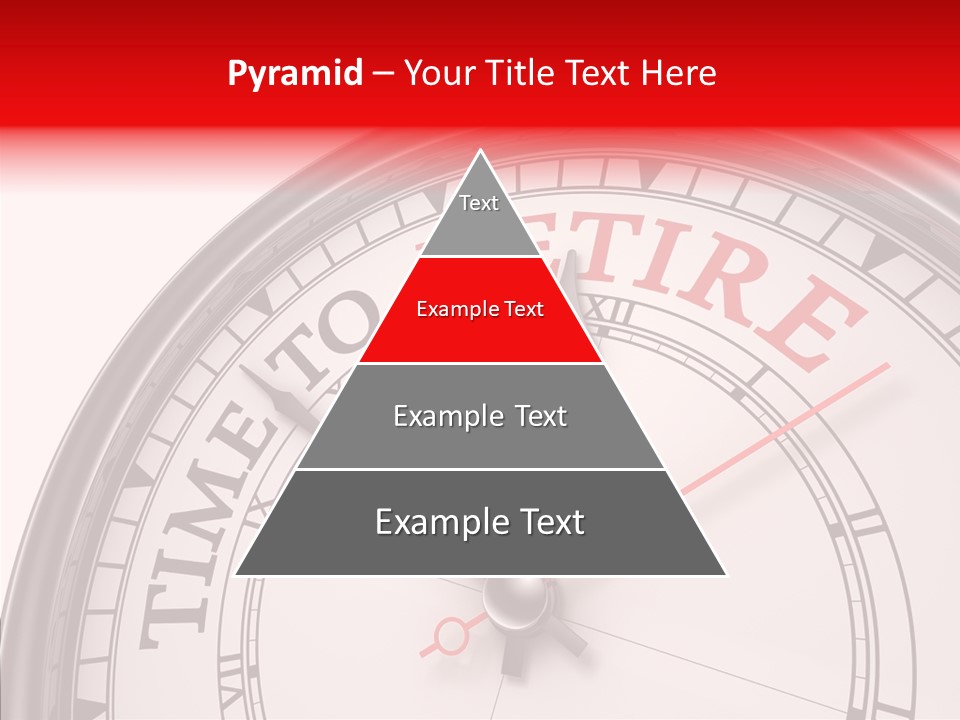 Pyramid – Your Title Text Here

Text

Example Text

Example Text

Example Text

TIME TO RETIRE